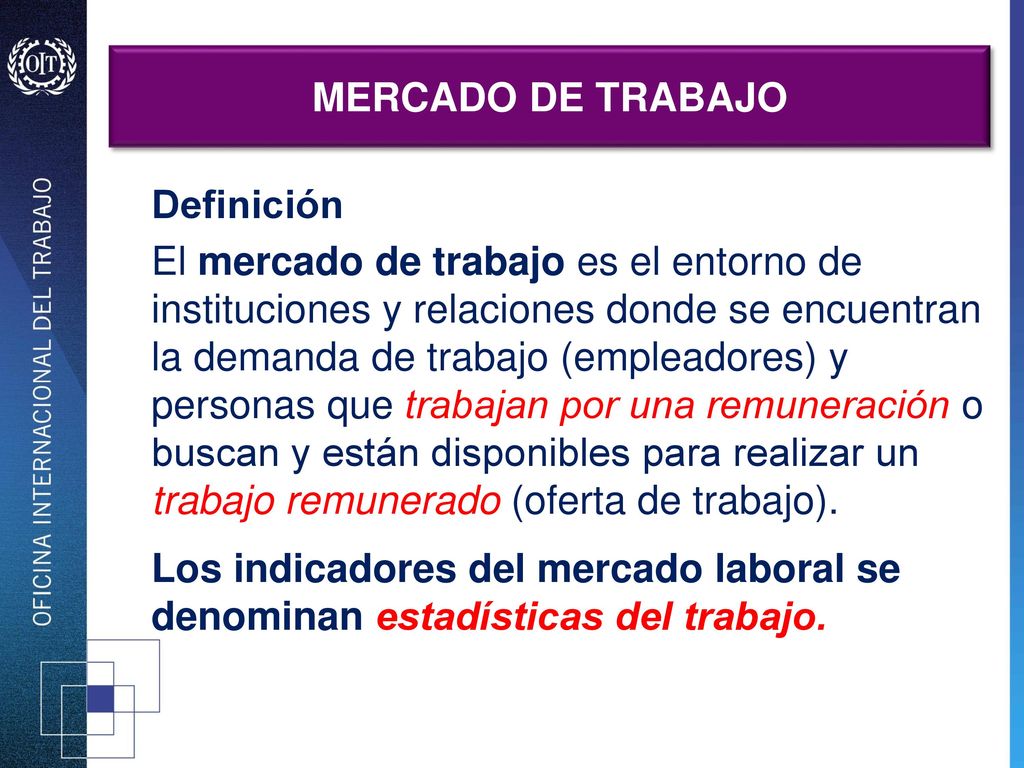 OIT

OFICINA INTERNACIONAL DEL TRABAJO

MERCADO DE TRABAJO

Definición

El mercado de trabajo es el entorno de instituciones y relaciones donde se encuentran la demanda de trabajo (empleadores) y personas que trabajan por una remuneración o buscan y están disponibles para realizar un trabajo remunerado (oferta de trabajo).

Los indicadores del mercado laboral se denominan estadísticas del trabajo.